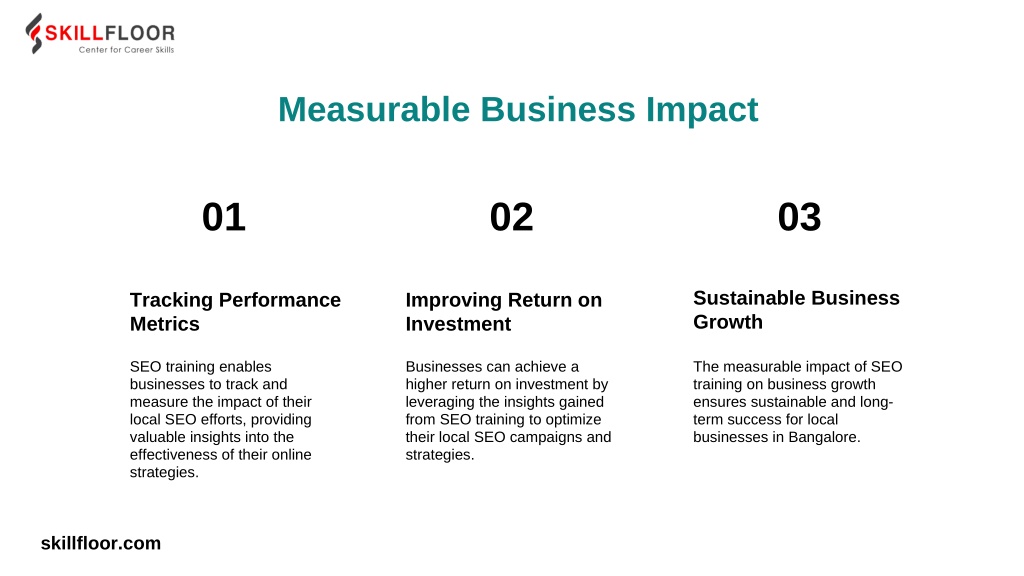 SKILLFLOOR
Center for Career Skills

Measurable Business Impact

01

Tracking Performance Metrics

SEO training enables businesses to track and measure the impact of their local SEO efforts, providing valuable insights into the effectiveness of their online strategies.

02

Improving Return on Investment

Businesses can achieve a higher return on investment by leveraging the insights gained from SEO training to optimize their local SEO campaigns and strategies.

03

Sustainable Business Growth

The measurable impact of SEO training on business growth ensures sustainable and long-term success for local businesses in Bangalore.

skillfloor.com